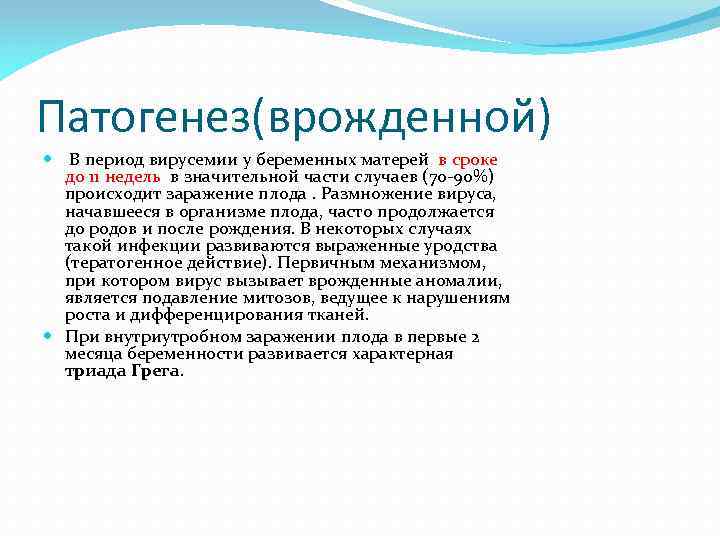 Патогенез(врожденной)

В период вирусемии у беременных матерей в сроке до 11 недель в значительной части случаев (70-90%) происходит заражение плода . Размножение вируса, начавшееся в организме плода, часто продолжается до родов и после рождения. В некоторых случаях такой инфекции развиваются выраженные уродства (тератогенное действие). Первичным механизмом, при котором вирус вызывает врожденные аномалии, является подавление митозов, ведущее к нарушениям роста и дифференцирования тканей.

При внутриутробном заражении плода в первые 2 месяца беременности развивается характерная триада Грега.